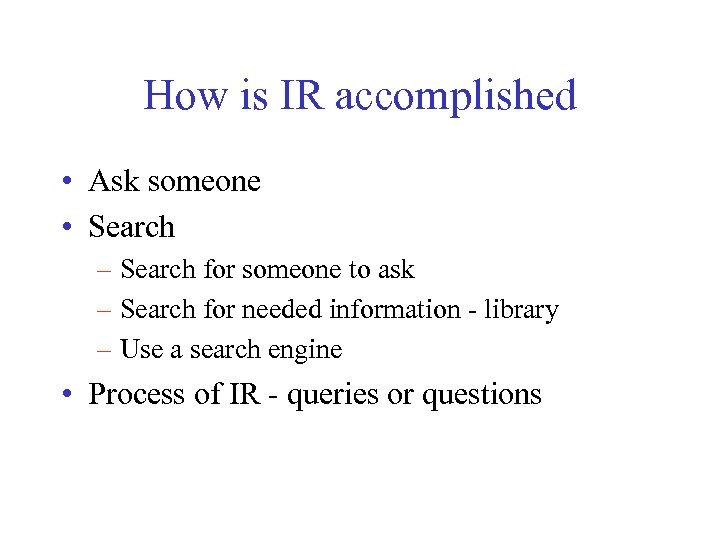 How is IR accomplished

• Ask someone
• Search
– Search for someone to ask
– Search for needed information - library
– Use a search engine
• Process of IR - queries or questions